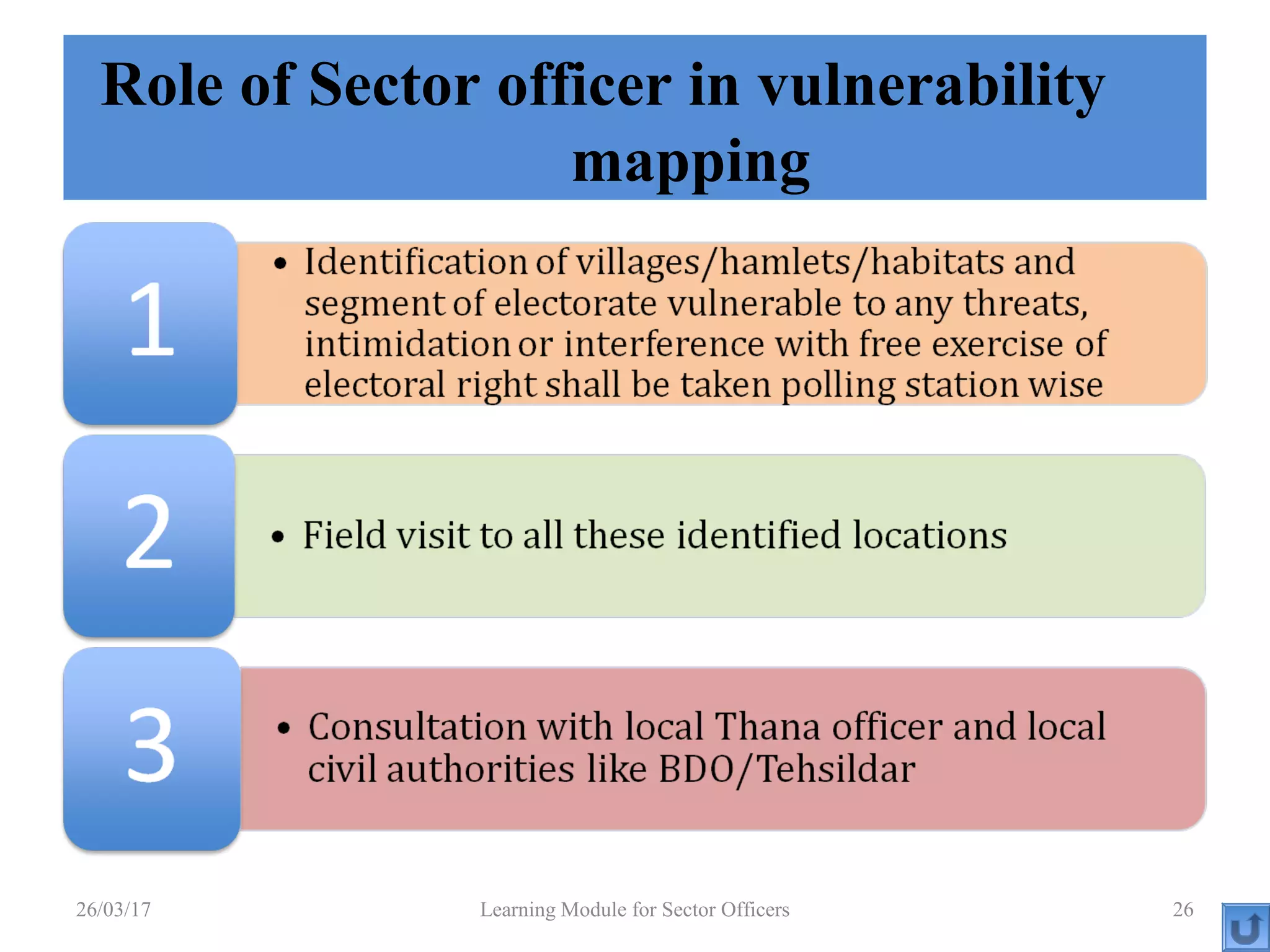 Role of Sector officer in vulnerability mapping

1

• Identification of villages/hamlets/habitats and segment of electorate vulnerable to any threats, intimidation or interference with free exercise of electoral right shall be taken polling station wise

2

• Field visit to all these identified locations

3

• Consultation with local Thana officer and local civil authorities like BDO/Tehsildar

26/03/17

Learning Module for Sector Officers

26